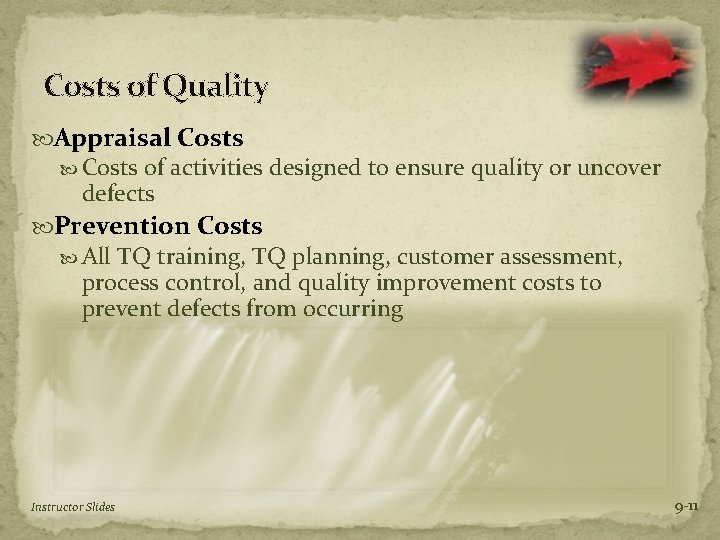 Costs of Quality

Appraisal Costs

Costs of activities designed to ensure quality or uncover defects

Prevention Costs

All TQ training, TQ planning, customer assessment, process control, and quality improvement costs to prevent defects from occurring

Instructor Slides

9-11